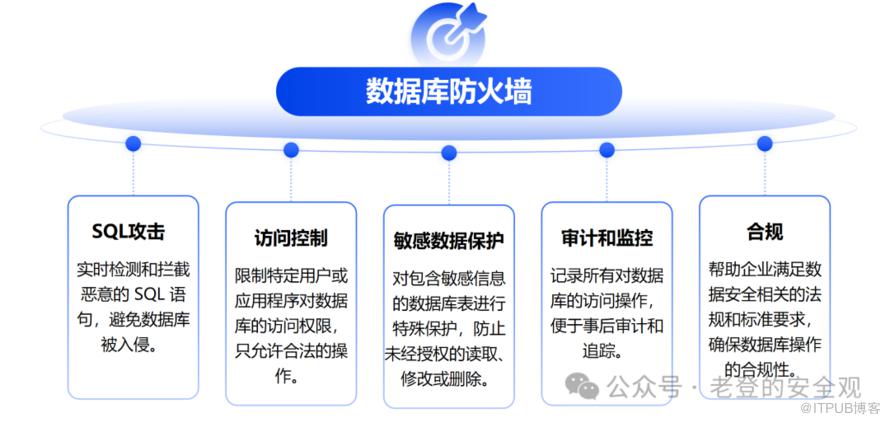 数据库防火墙

SQL攻击

实时检测和拦截恶意的 SQL 语句，避免数据库被入侵。

访问控制

限制特定用户或应用程序对数据库的访问权限，只允许合法的操作。

敏感数据保护

对包含敏感信息的数据库表进行特殊保护，防止未经授权的读取、修改或删除。

审计和监控

记录所有对数据库的访问操作，便于事后审计和追踪。

合规

帮助企业满足数据安全相关的法规和标准要求，确保数据库操作的合规性。

公众号 · 老登的安全观

@ITPUB博客